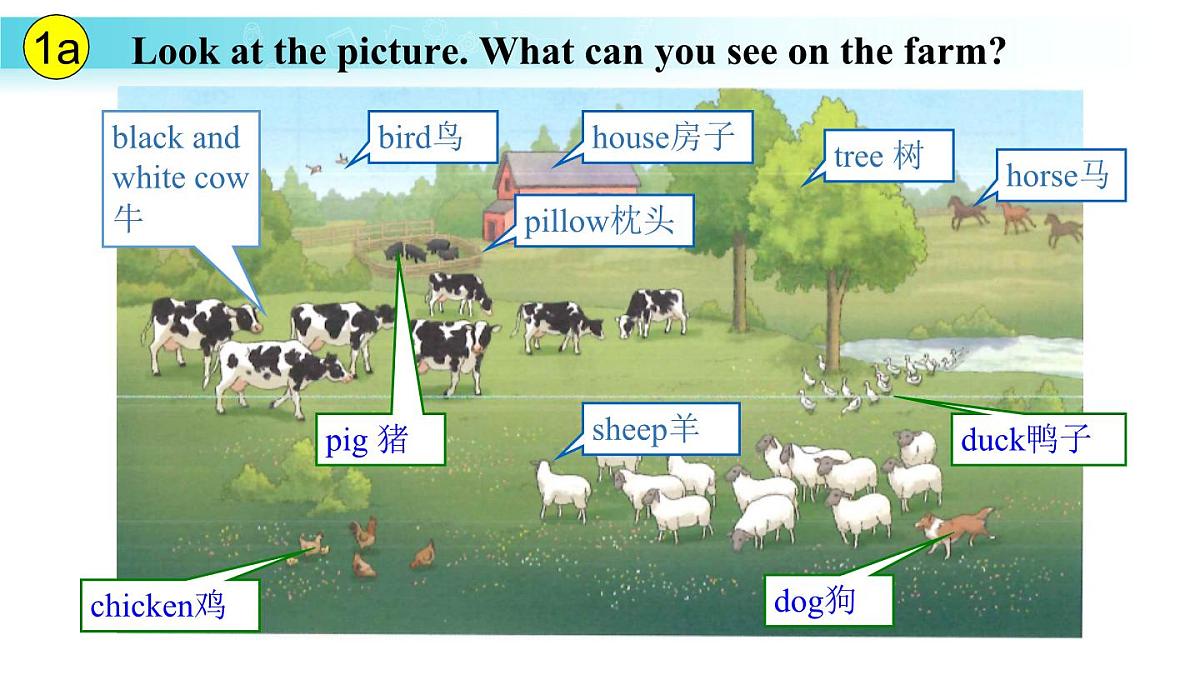 1a Look at the picture. What can you see on the farm?

black and white cow 牛

bird鸟

house房子

tree 树

horse马

pillow枕头

pig 猪

sheep羊

duck鸭子

chicken鸡

dog狗